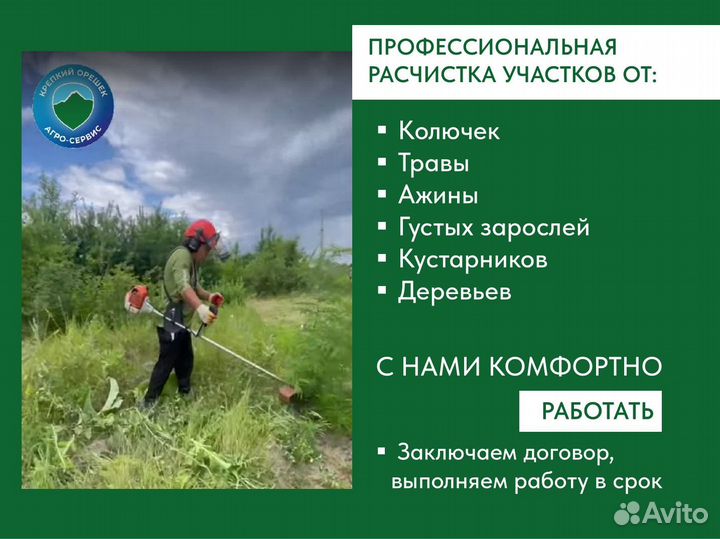 КРЕПКИЙ ОРЕШЕК
АГРО-СЕРВИС

ПРОФЕССИОНАЛЬНАЯ РАСЧИСТКА УЧАСТКОВ ОТ:

▪ Колючек
▪ Травы
▪ Ажины
▪ Густых зарослей
▪ Кустарников
▪ Деревьев

С НАМИ КОМФОРТНО

РАБОТАТЬ

▪ Заключаем договор, выполняем работу в срок

Avito